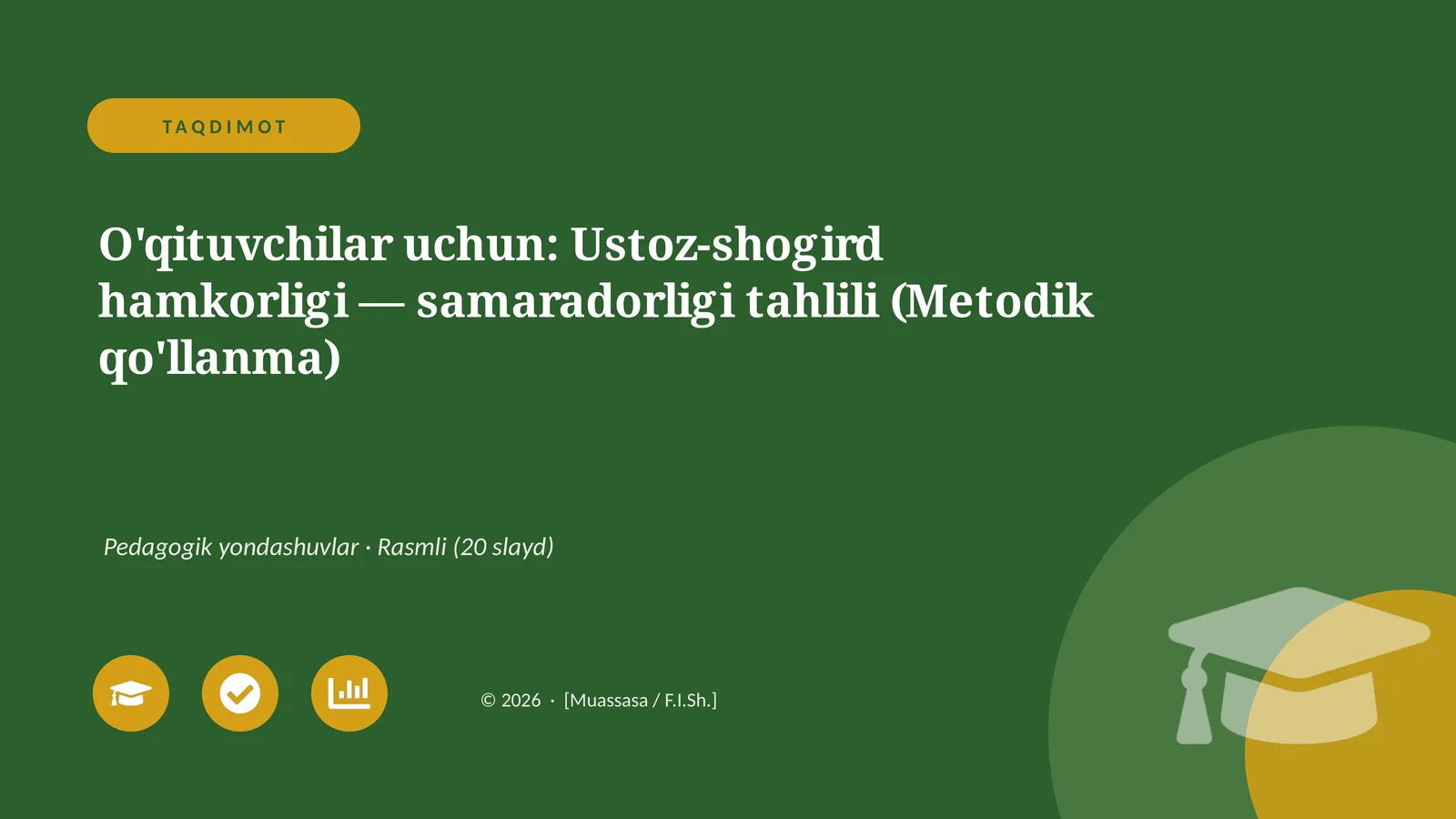 TAQDIMOT

O'qituvchilar uchun: Ustoz-shogird hamkorligi — samaradorligi tahlili (Metodik qo'llanma)

Pedagogik yondashuvlar · Rasmli (20 slayd)

© 2026 · [Muassasa / F.I.Sh.]